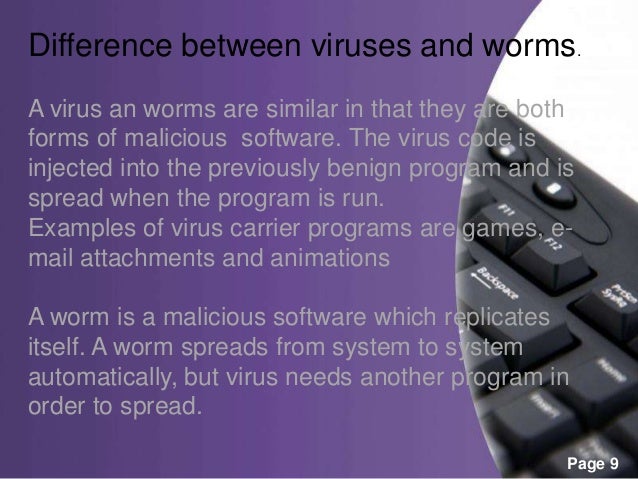 Difference between viruses and worms.

A virus an worms are similar in that they are both forms of malicious software. The virus code is injected into the previously benign program and is spread when the program is run.
Examples of virus carrier programs are games, e-mail attachments and animations

A worm is a malicious software which replicates itself. A worm spreads from system to system automatically, but virus needs another program in order to spread.

F11
F12
Backspace
PrtScn SysRq
Home
Insert

Page 9